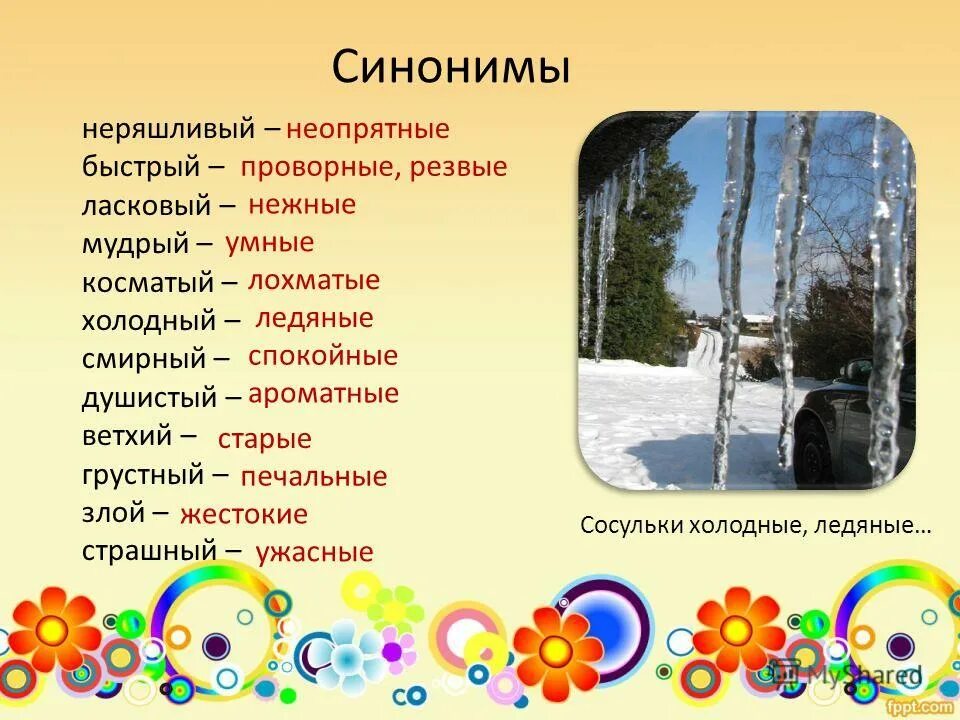 Синонимы

неряшливый – неопрятные
быстрый – проворные, резвые
ласковый – нежные
мудрый – умные
косматый – лохматые
холодный – ледяные
смирный – спокойные
душистый – ароматные
ветхий – старые
грустный – печальные
злой – жестокие
страшный – ужасные

Сосульки холодные, ледяные…

MyShared
fppt.com